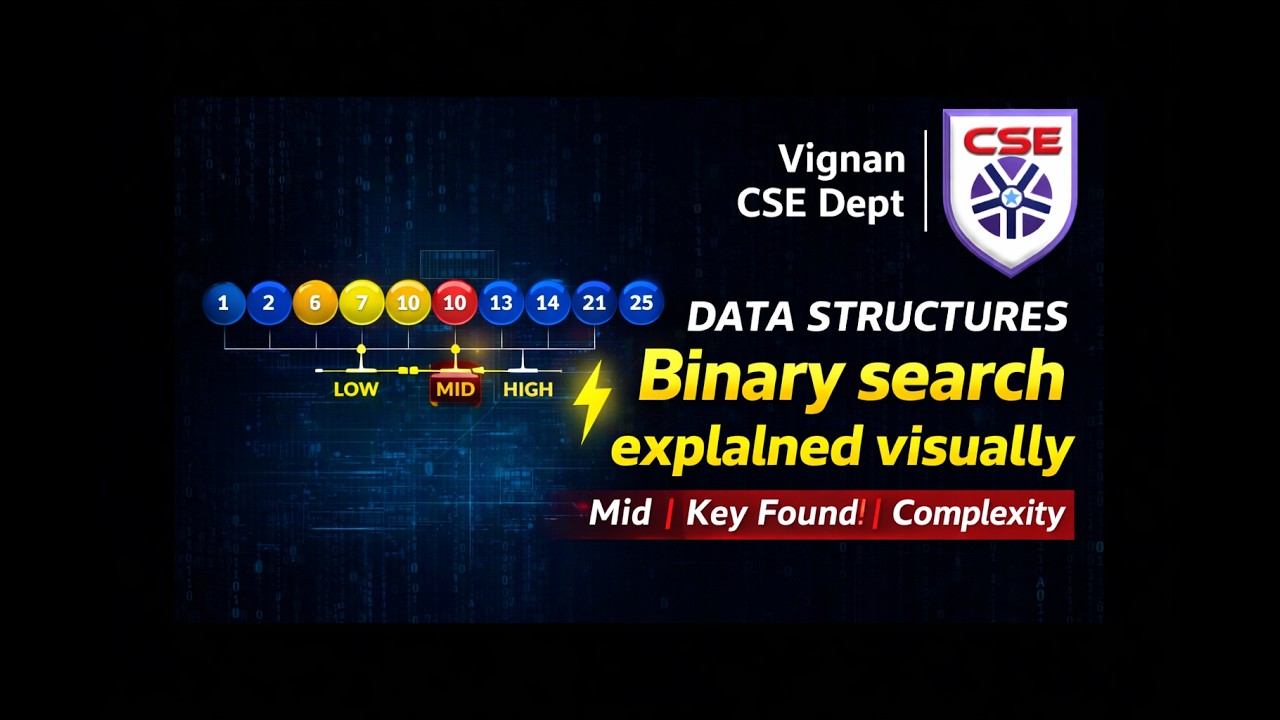 Vignan
CSE Dept

CSE

1 2 6 7 10 10 13 14 21 25

LOW MID HIGH

DATA STRUCTURES

Binary search explalned visually

Mid | Key Found! | Complexity